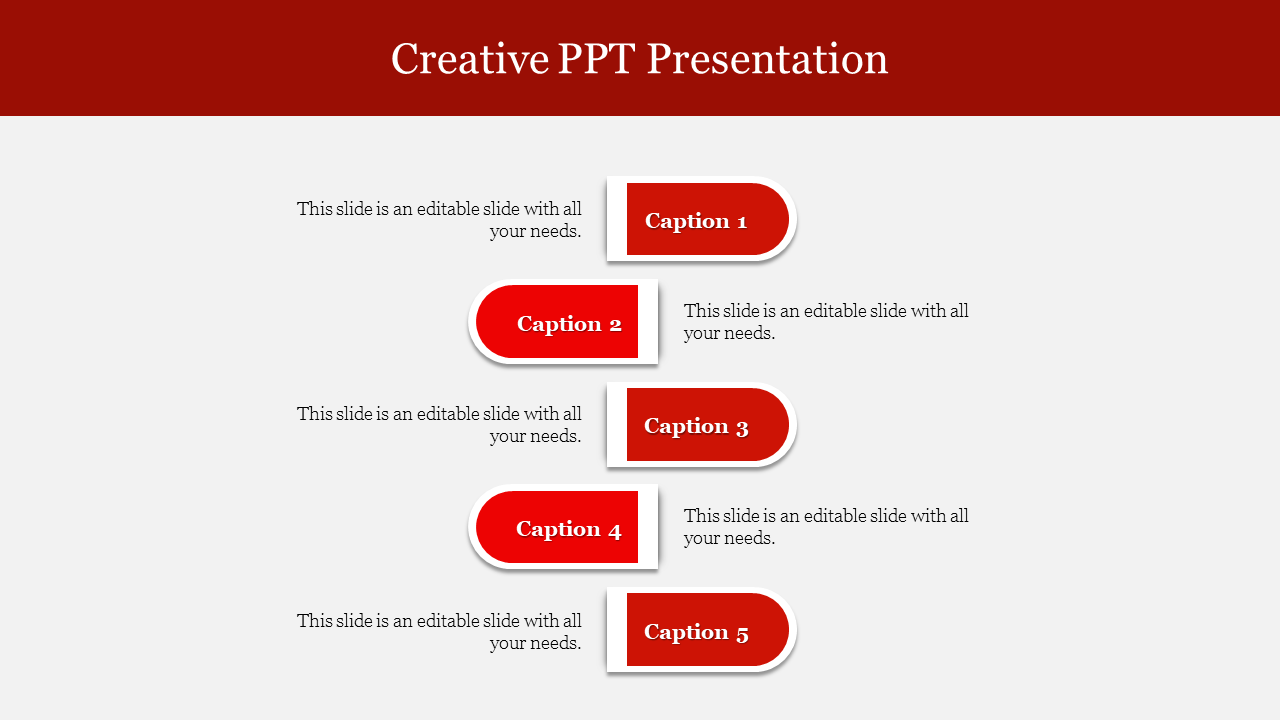 Creative PPT Presentation

This slide is an editable slide with all your needs.

Caption 1

Caption 2

This slide is an editable slide with all your needs.

This slide is an editable slide with all your needs.

Caption 3

Caption 4

This slide is an editable slide with all your needs.

This slide is an editable slide with all your needs.

Caption 5